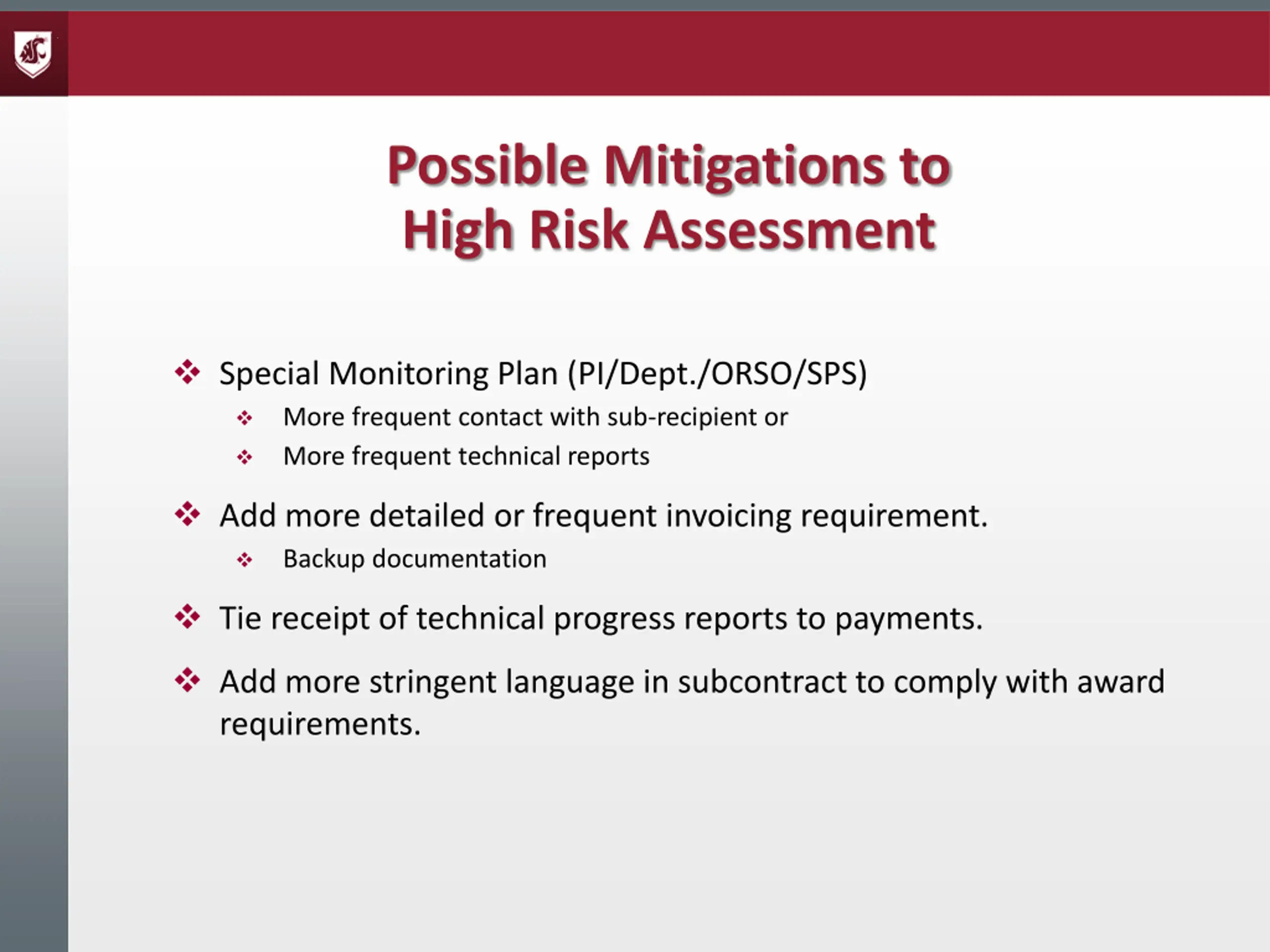 Possible Mitigations to High Risk Assessment

❖ Special Monitoring Plan (PI/Dept./ORSO/SPS)
❖ More frequent contact with sub-recipient or
❖ More frequent technical reports

❖ Add more detailed or frequent invoicing requirement.
❖ Backup documentation

❖ Tie receipt of technical progress reports to payments.

❖ Add more stringent language in subcontract to comply with award requirements.